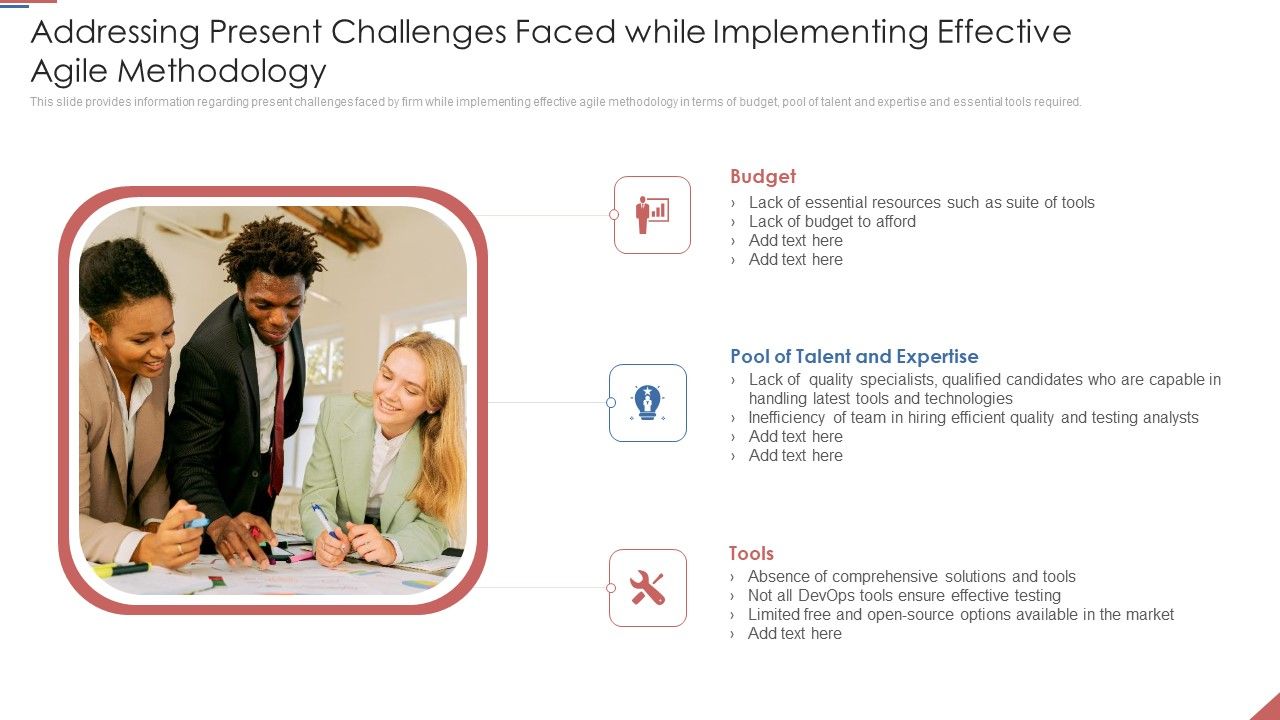 Addressing Present Challenges Faced while Implementing Effective Agile Methodology

This slide provides information regarding present challenges faced by firm while implementing effective agile methodology in terms of budget, pool of talent and expertise and essential tools required.

Budget
› Lack of essential resources such as suite of tools
› Lack of budget to afford
› Add text here
› Add text here

Pool of Talent and Expertise
› Lack of quality specialists, qualified candidates who are capable in handling latest tools and technologies
› Inefficiency of team in hiring efficient quality and testing analysts
› Add text here
› Add text here

Tools
› Absence of comprehensive solutions and tools
› Not all DevOps tools ensure effective testing
› Limited free and open-source options available in the market
› Add text here